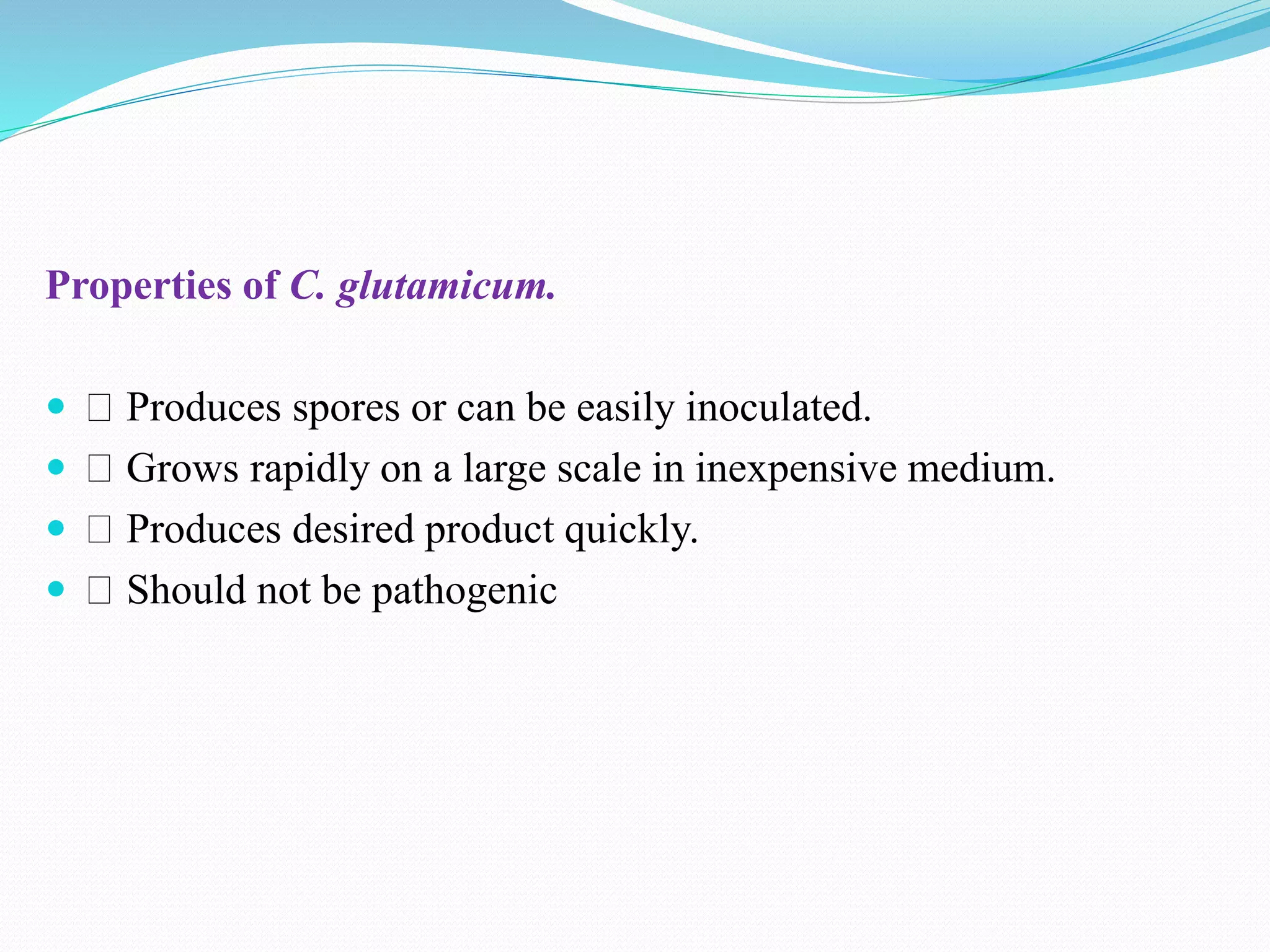 Properties of C. glutamicum.

- □ Produces spores or can be easily inoculated.
- □ Grows rapidly on a large scale in inexpensive medium.
- □ Produces desired product quickly.
- □ Should not be pathogenic